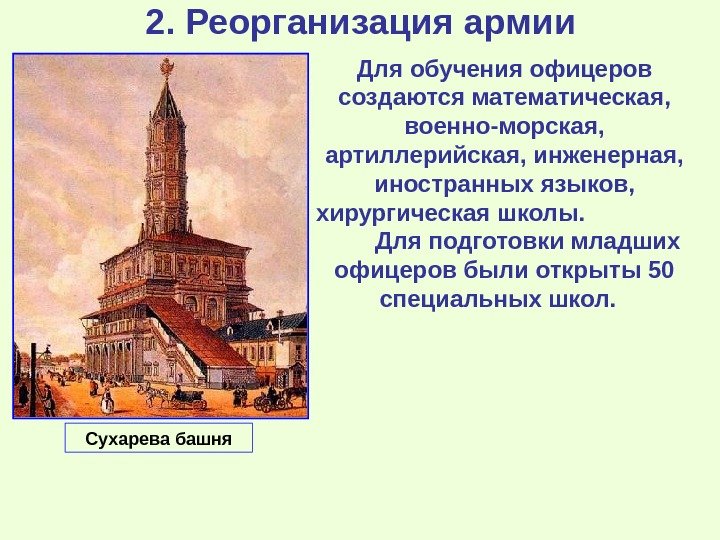 2. Реорганизация армии

Для обучения офицеров создаются математическая, военно-морская, артиллерийская, инженерная, иностранных языков, хирургическая школы.

Для подготовки младших офицеров были открыты 50 специальных школ.

Сухарева башня